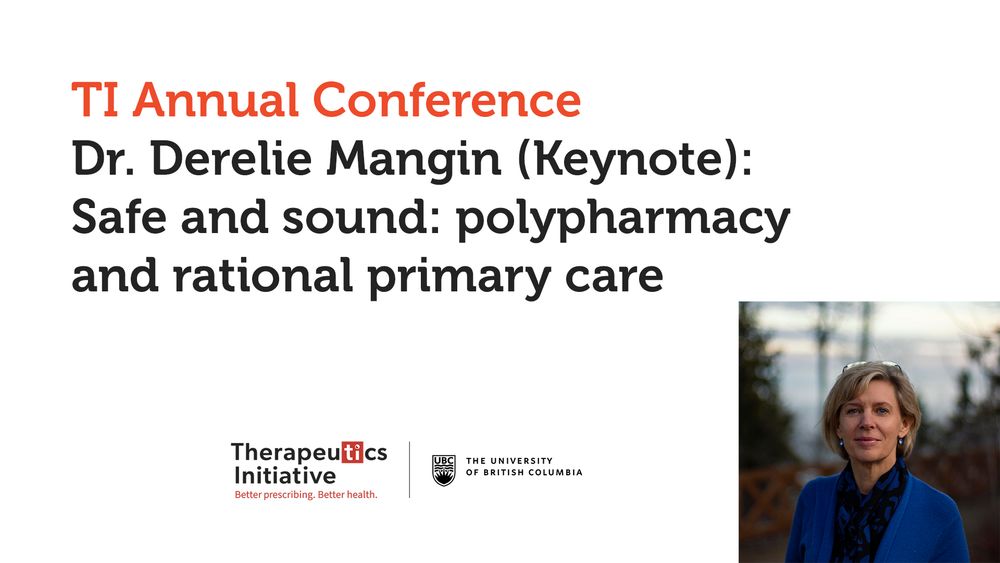 TI Annual Conference
Dr. Derelie Mangin (Keynote): Safe and sound: polypharmacy and rational primary care

Therapeutics Initiative
Better prescribing. Better health.

UBC THE UNIVERSITY OF BRITISH COLUMBIA